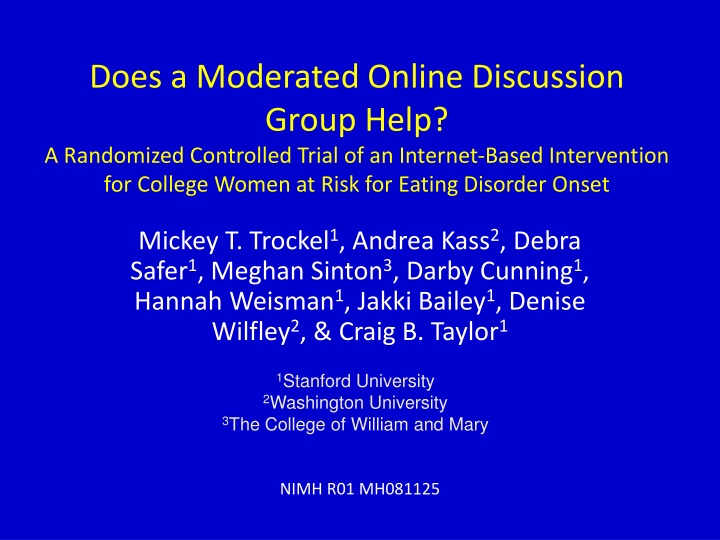 Does a Moderated Online Discussion Group Help?
A Randomized Controlled Trial of an Internet-Based Intervention for College Women at Risk for Eating Disorder Onset

Mickey T. Trockel$^1$, Andrea Kass$^2$, Debra Safer$^1$, Meghan Sinton$^3$, Darby Cunning$^1$, Hannah Weisman$^1$, Jakki Bailey$^1$, Denise Wilfley$^2$, & Craig B. Taylor$^1$

$^1$Stanford University
$^2$Washington University
$^3$The College of William and Mary

NIMH R01 MH081125